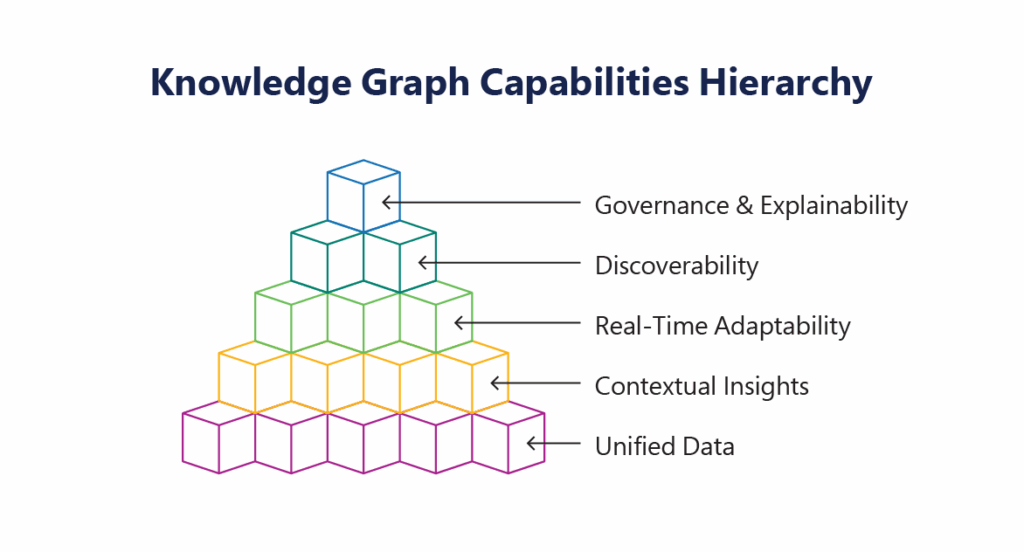 Knowledge Graph Capabilities Hierarchy

Governance & Explainability

Discoverability

Real-Time Adaptability

Contextual Insights

Unified Data